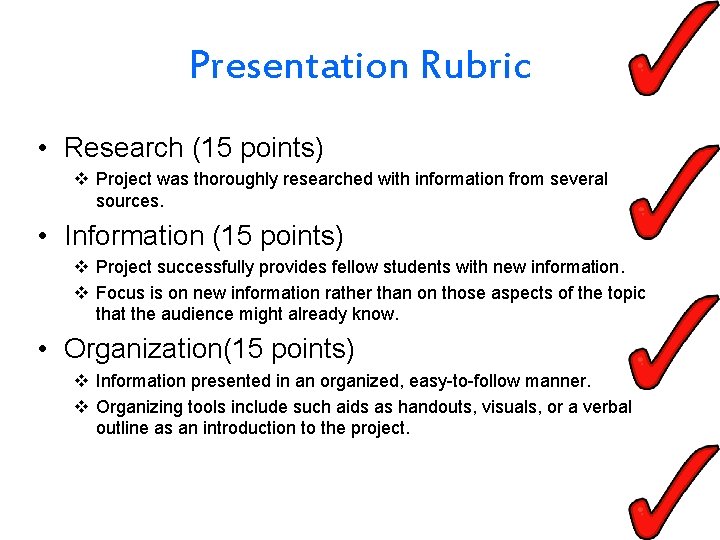 Presentation Rubric

• Research (15 points)
❖ Project was thoroughly researched with information from several sources.

• Information (15 points)
❖ Project successfully provides fellow students with new information.
❖ Focus is on new information rather than on those aspects of the topic that the audience might already know.

• Organization(15 points)
❖ Information presented in an organized, easy-to-follow manner.
❖ Organizing tools include such aids as handouts, visuals, or a verbal outline as an introduction to the project.